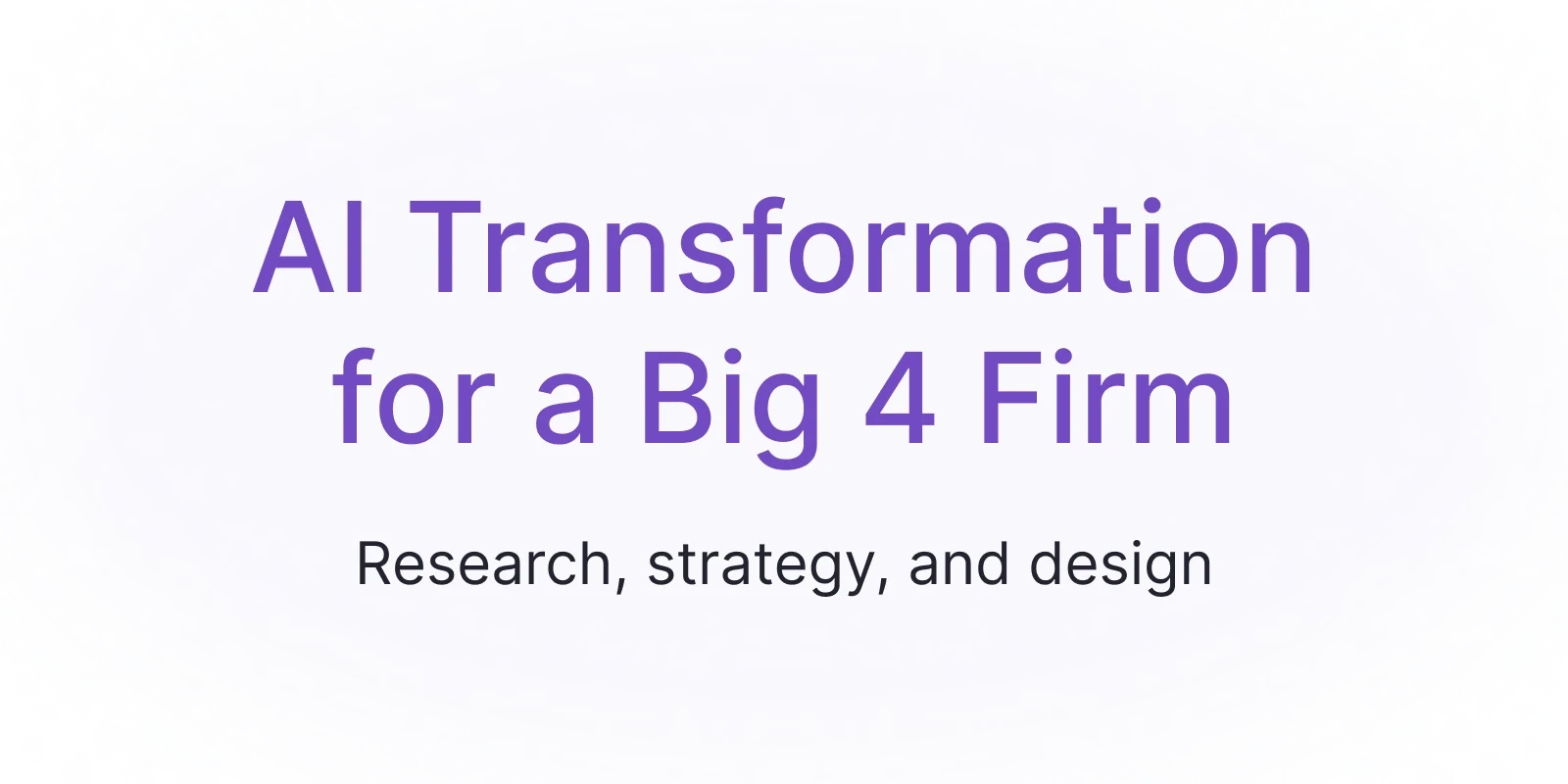 AI Transformation for a Big 4 Firm

Research, strategy, and design